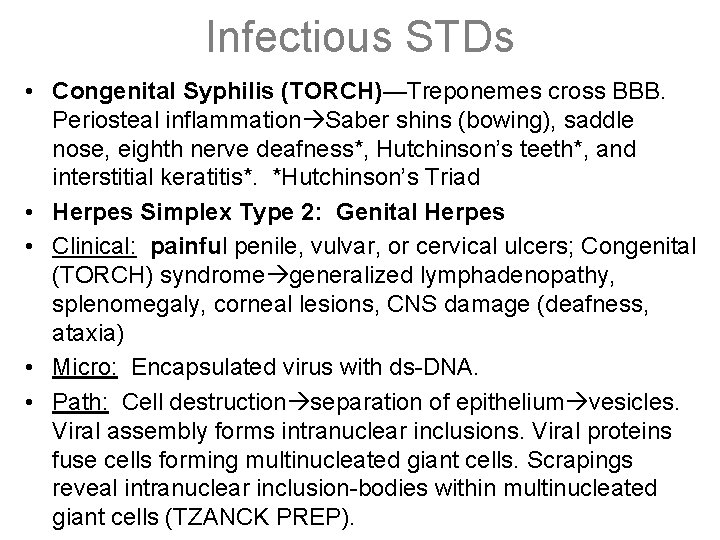 Infectious STDs

• Congenital Syphilis (TORCH)—Treponemes cross BBB. Periosteal inflammation→Saber shins (bowing), saddle nose, eighth nerve deafness*, Hutchinson's teeth*, and interstitial keratitis*. *Hutchinson's Triad

• Herpes Simplex Type 2: Genital Herpes

• Clinical: painful penile, vulvar, or cervical ulcers; Congenital (TORCH) syndrome→generalized lymphadenopathy, splenomegaly, corneal lesions, CNS damage (deafness, ataxia)

• Micro: Encapsulated virus with ds-DNA.

• Path: Cell destruction→separation of epithelium→vesicles. Viral assembly forms intranuclear inclusions. Viral proteins fuse cells forming multinucleated giant cells. Scrapings reveal intranuclear inclusion-bodies within multinucleated giant cells (TZANCK PREP).